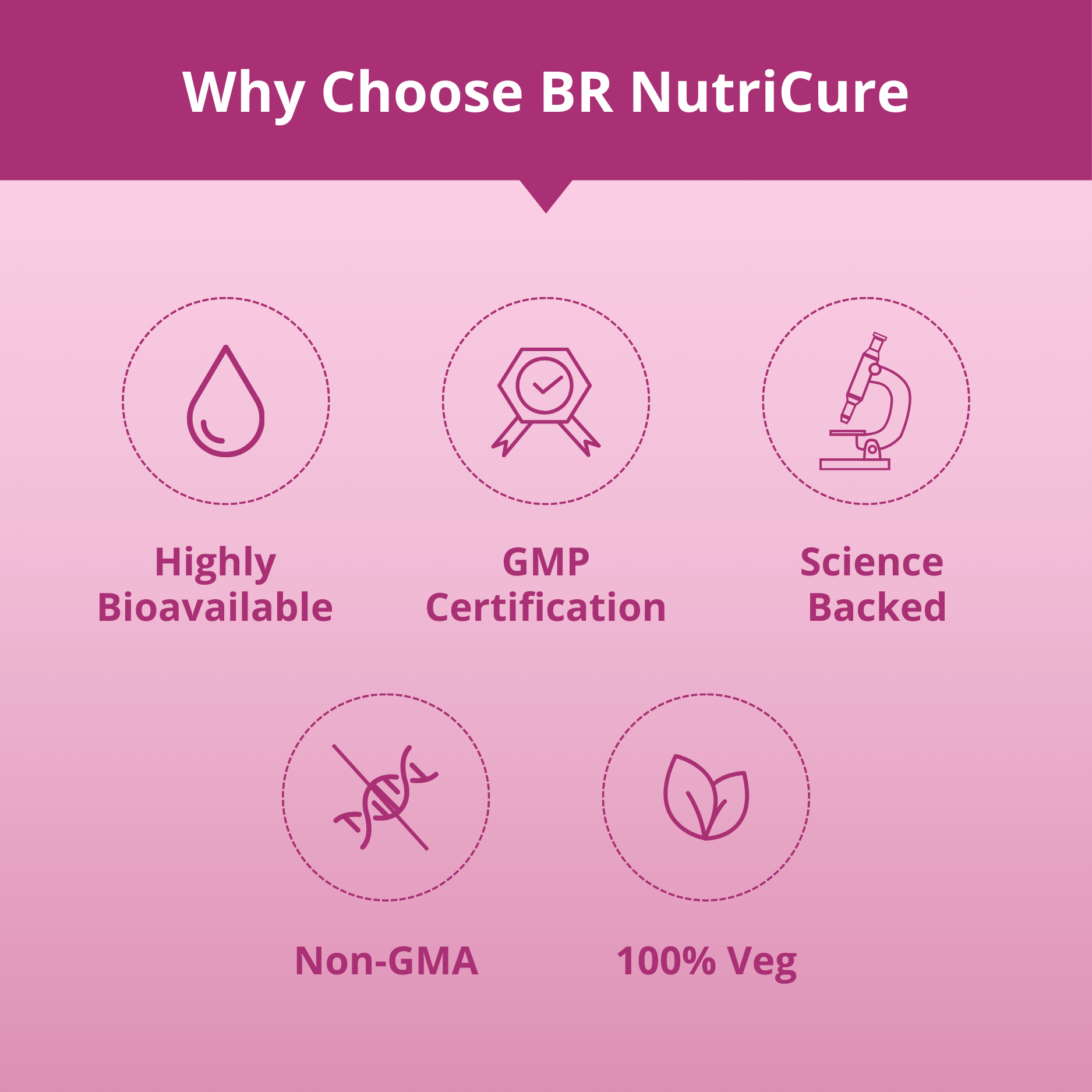 Why Choose BR NutriCure

Highly Bioavailable

GMP Certification

Science Backed

Non-GMA

100% Veg